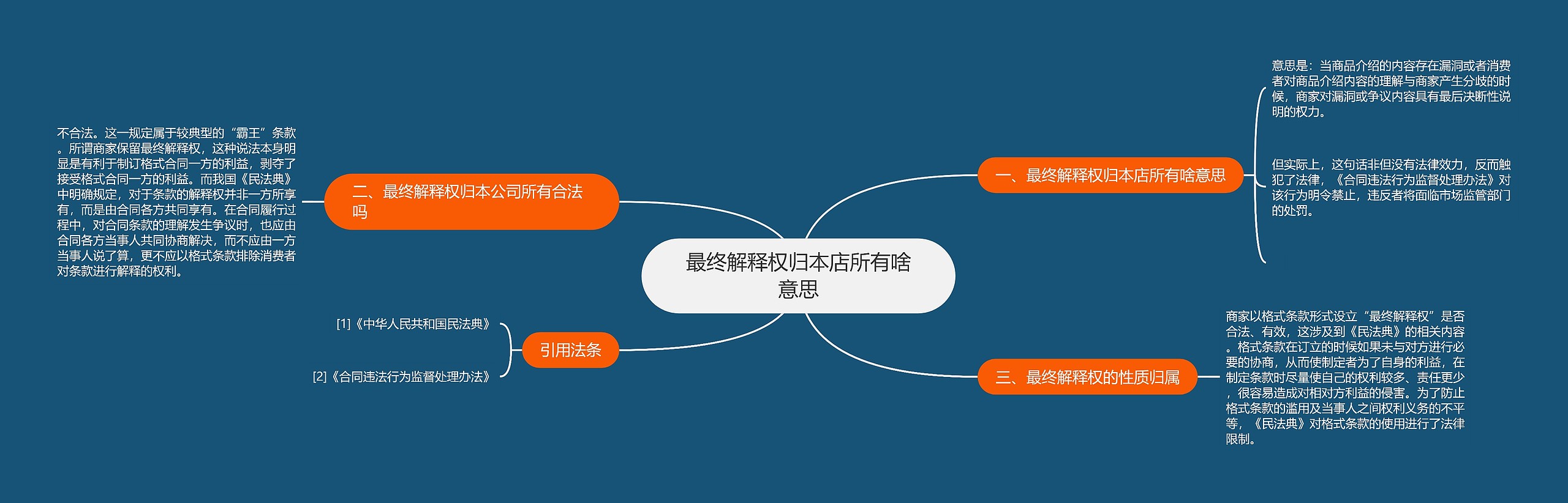 最终解释权归本店所有啥意思

一、最终解释权归本店所有啥意思

意思是：当商品介绍的内容存在漏洞或者消费者对商品介绍内容的理解与商家产生分歧的时候，商家对漏洞或争议内容具有最后决断性说明的权力。

但实际上，这句话非但没有法律效力，反而触犯了法律，《合同违法行为监督处理办法》对该行为明令禁止，违反者将面临市场监管部门的处罚。

二、最终解释权归本公司所有合法吗

不合法。这一规定属于较典型的“霸王”条款。所谓商家保留最终解释权，这种说法本身明显是有利于制订格式合同一方的利益，剥夺了接受格式合同一方的利益。而我国《民法典》中明确规定，对于条款的解释权并非一方所享有，而是由合同各方共同享有。在合同履行过程中，对合同条款的理解发生争议时，也应由合同各方当事人共同协商解决，而不应由一方当事人说了算，更不应以格式条款排除消费者对条款进行解释的权利。

三、最终解释权的性质归属

商家以格式条款形式设立“最终解释权”是否合法、有效，这涉及到《民法典》的相关内容。格式条款在订立的时候如果未与对方进行必要的协商，从而使制定者为了自身的利益，在制定条款时尽量使自己的权利较多、责任更少，很容易造成对相对方利益的侵害。为了防止格式条款的滥用及当事人之间权利义务的不平等，《民法典》对格式条款的使用进行了法律限制。

引用法条

[1]《中华人民共和国民法典》

[2]《合同违法行为监督处理办法》